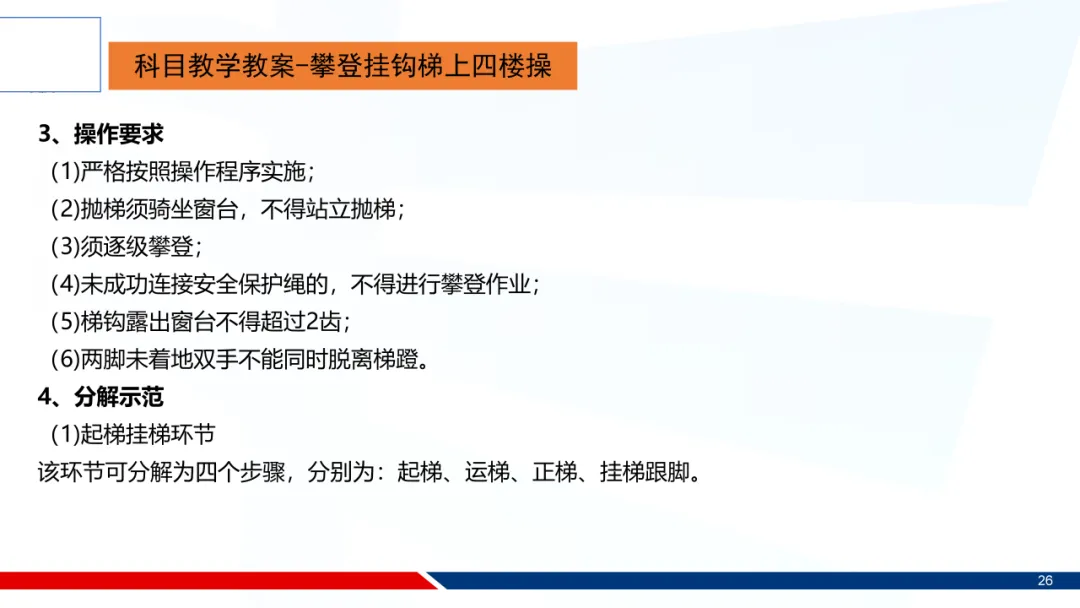 科目教学教案-攀登挂钩梯上四楼操

3、操作要求

(1)严格按照操作程序实施；

(2)抛梯须骑坐窗台，不得站立抛梯；

(3)须逐级攀登；

(4)未成功连接安全保护绳的，不得进行攀登作业；

(5)梯钩露出窗台不得超过2齿；

(6)两脚未着地双手不能同时脱离梯蹬。

4、分解示范

(1)起梯挂梯环节

该环节可分解为四个步骤，分别为：起梯、运梯、正梯、挂梯跟脚。

26